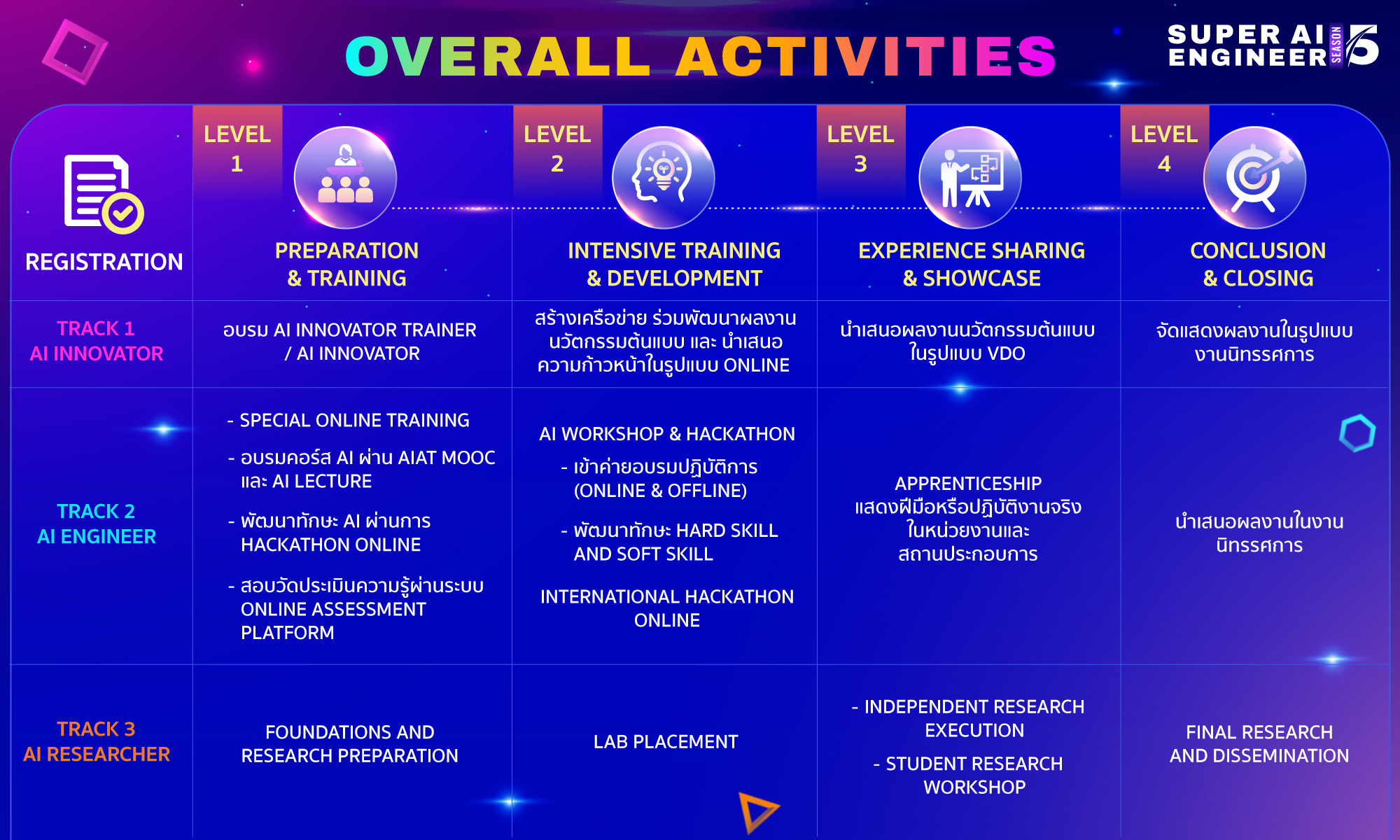 OVERALL ACTIVITIES

SUPER AI ENGINEER SEASON 5

| REGISTRATION | LEVEL 1 PREPARATION & TRAINING | LEVEL 2 INTENSIVE TRAINING & DEVELOPMENT | LEVEL 3 EXPERIENCE SHARING & SHOWCASE | LEVEL 4 CONCLUSION & CLOSING |
|---|---|---|---|---|
| TRACK 1 AI INNOVATOR | อบรม AI INNOVATOR TRAINER / AI INNOVATOR | สร้างเครือข่าย ร่วมพัฒนาผลงานนวัตกรรมต้นแบบ และ นำเสนอความก้าวหน้าในรูปแบบ ONLINE | นำเสนอผลงานนวัตกรรมต้นแบบในรูปแบบ VDO | จัดแสดงผลงานในรูปแบบงานนิทรรศการ |
| TRACK 2 AI ENGINEER | - SPECIAL ONLINE TRAINING - อบรมคอร์ส AI ผ่าน AIAT MOOC และ AI LECTURE - พัฒนาทักษะ AI ผ่านการ HACKATHON ONLINE - สอบวัดประเมินความรู้ผ่านระบบ ONLINE ASSESSMENT PLATFORM | AI WORKSHOP & HACKATHON - เข้าค่ายอบรมปฏิบัติการ (ONLINE & OFFLINE) - พัฒนาทักษะ HARD SKILL AND SOFT SKILL INTERNATIONAL HACKATHON ONLINE | APPRENTICESHIP แสดงฝีมือหรือปฏิบัติงานจริงในหน่วยงานและสถานประกอบการ | นำเสนอผลงานในงานนิทรรศการ |
| TRACK 3 AI RESEARCHER | FOUNDATIONS AND RESEARCH PREPARATION | LAB PLACEMENT | - INDEPENDENT RESEARCH EXECUTION - STUDENT RESEARCH WORKSHOP | FINAL RESEARCH AND DISSEMINATION |